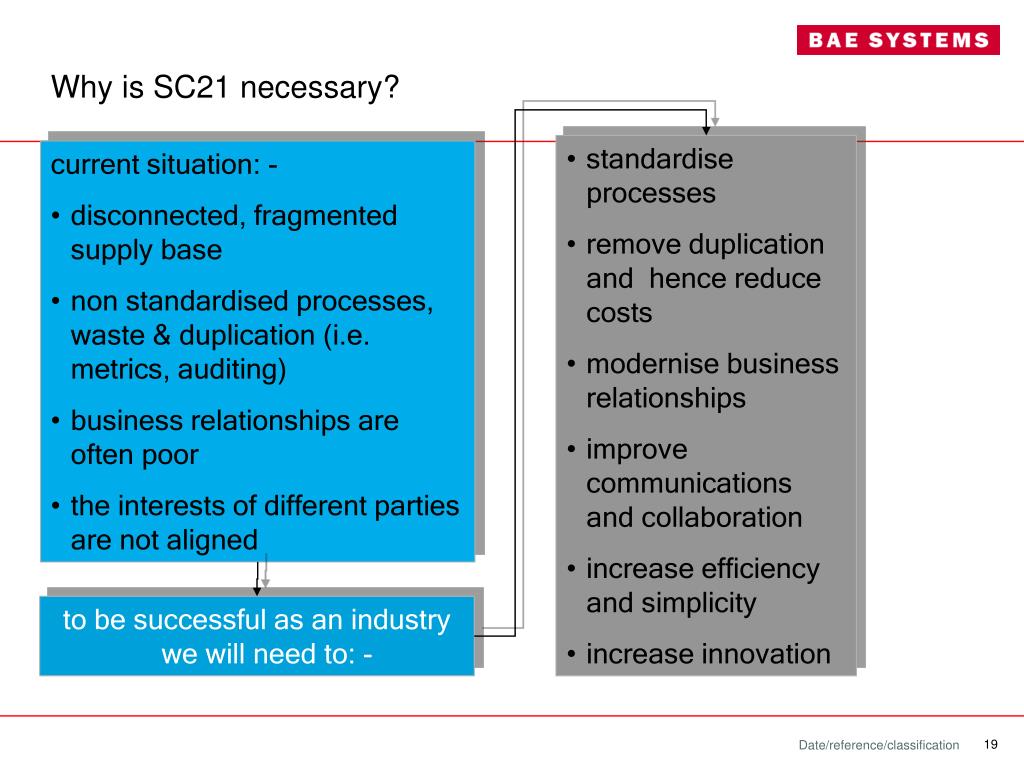 BAE SYSTEMS

Why is SC21 necessary?

current situation: -

• disconnected, fragmented supply base

• non standardised processes, waste & duplication (i.e. metrics, auditing)

• business relationships are often poor

• the interests of different parties are not aligned

to be successful as an industry we will need to: -

• standardise processes

• remove duplication and hence reduce costs

• modernise business relationships

• improve communications and collaboration

• increase efficiency and simplicity

• increase innovation

Date/reference/classification

19